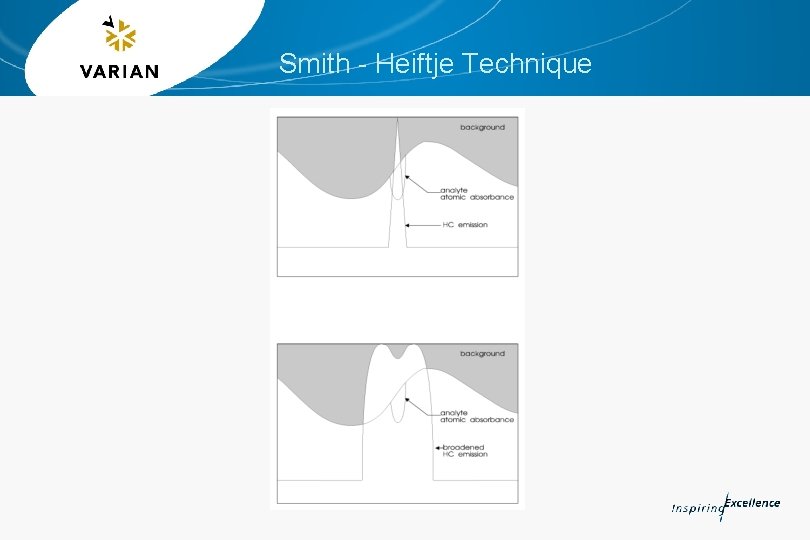 VARIAN

Smith - Heiftje Technique

background

analyte atomic absorbance

HC emission

background

analyte atomic absorbance

broadened HC emission

Inspiring Excellence